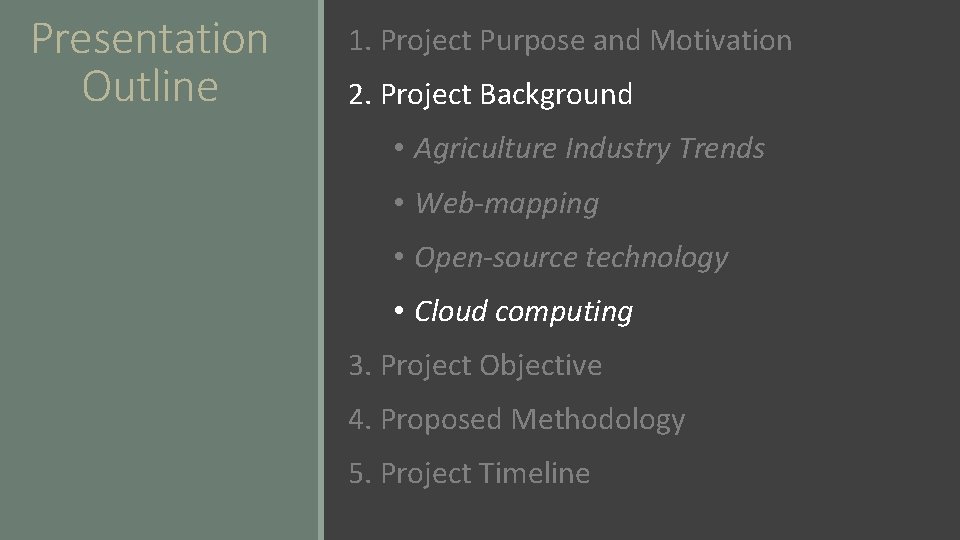 Presentation Outline

1. Project Purpose and Motivation
2. Project Background
• Agriculture Industry Trends
• Web-mapping
• Open-source technology
• Cloud computing
3. Project Objective
4. Proposed Methodology
5. Project Timeline